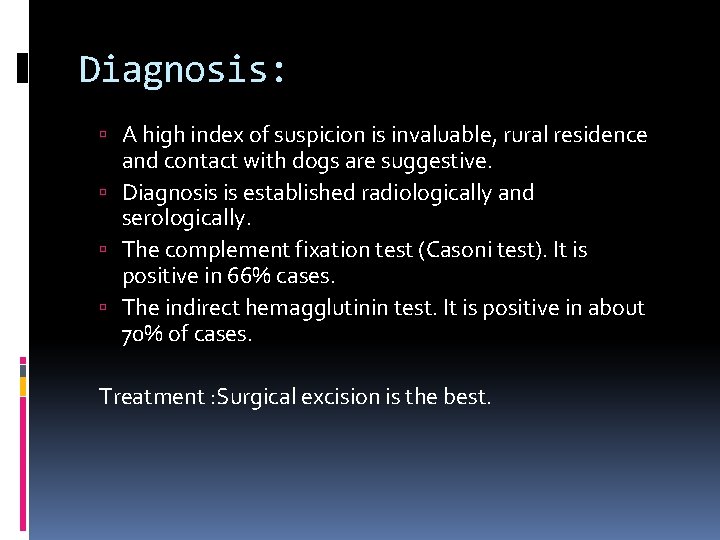 Diagnosis:

- A high index of suspicion is invaluable, rural residence and contact with dogs are suggestive.
- Diagnosis is established radiologically and serologically.
- The complement fixation test (Casoni test). It is positive in 66% cases.
- The indirect hemagglutinin test. It is positive in about 70% of cases.

Treatment :Surgical excision is the best.